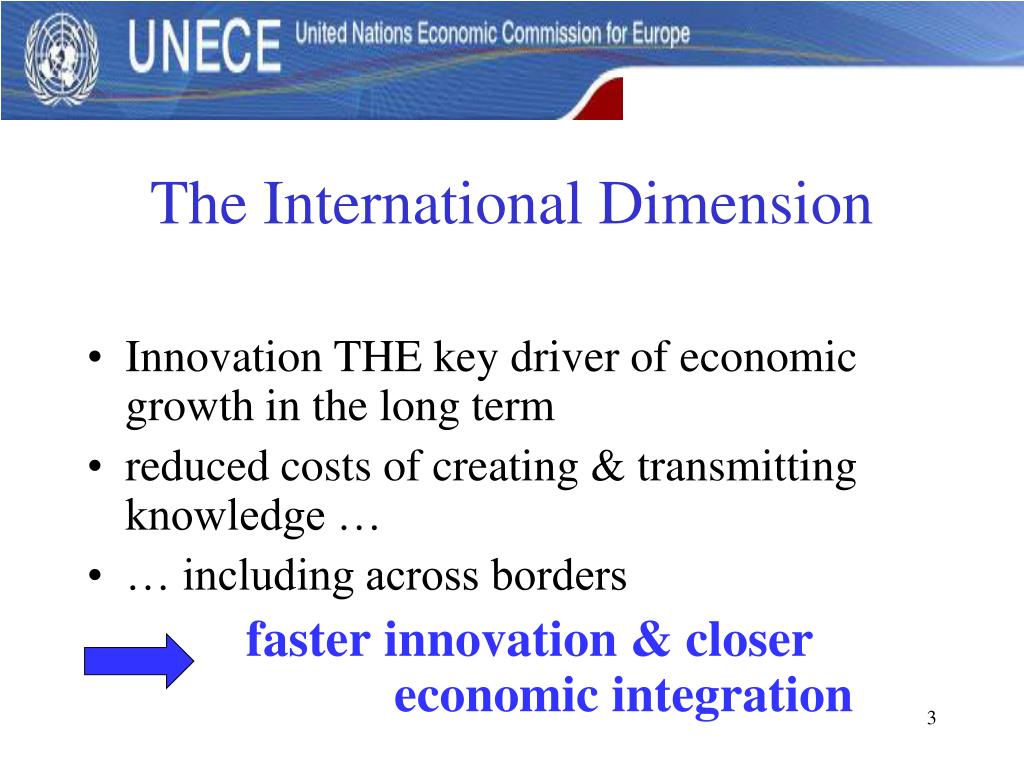 UNECE United Nations Economic Commission for Europe

The International Dimension

• Innovation THE key driver of economic growth in the long term
• reduced costs of creating & transmitting knowledge …
• … including across borders

faster innovation & closer economic integration

3